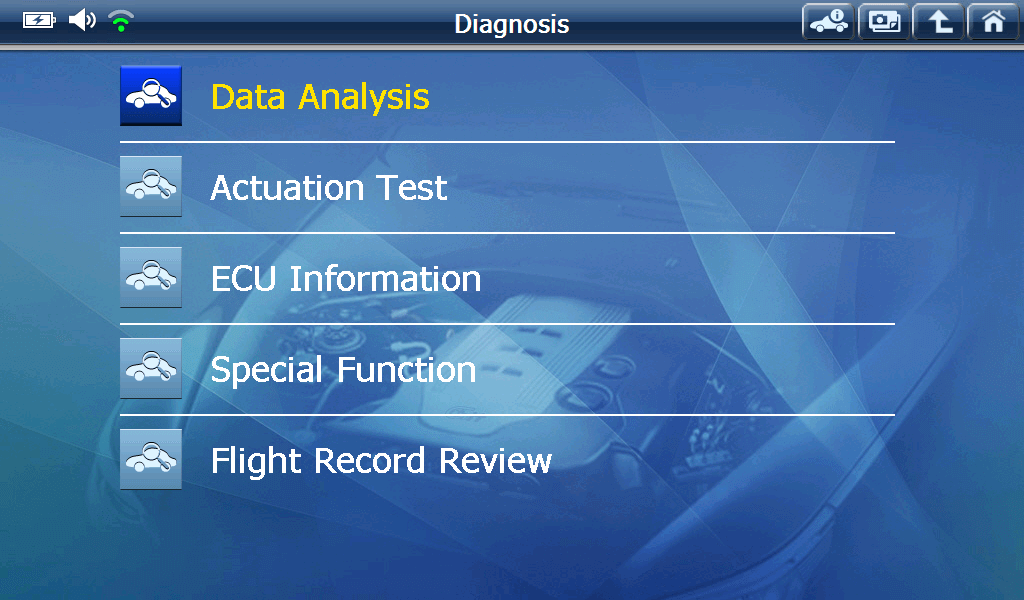 Diagnosis

Data Analysis

Actuation Test

ECU Information

Special Function

Flight Record Review